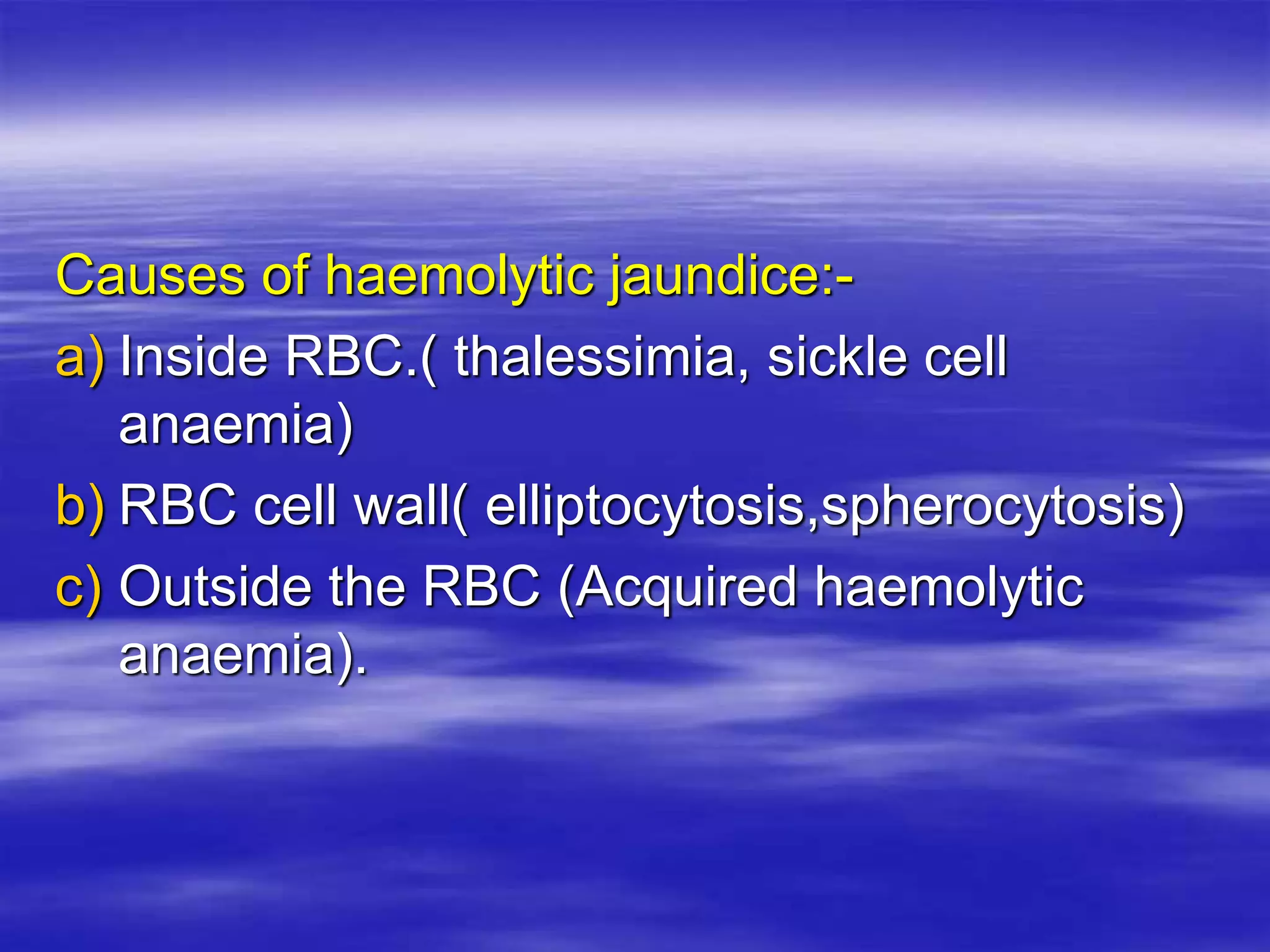 Causes of haemolytic jaundice:-

a) Inside RBC.( thalessimia, sickle cell anaemia)

b) RBC cell wall( elliptocytosis,spherocytosis)

c) Outside the RBC (Acquired haemolytic anaemia).